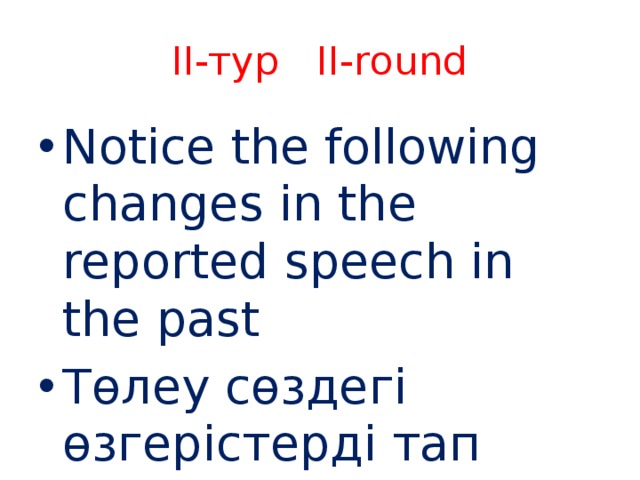 II-тур II-round

• Notice the following changes in the reported speech in the past

• Төлеу сөздегі өзгерістерді тап